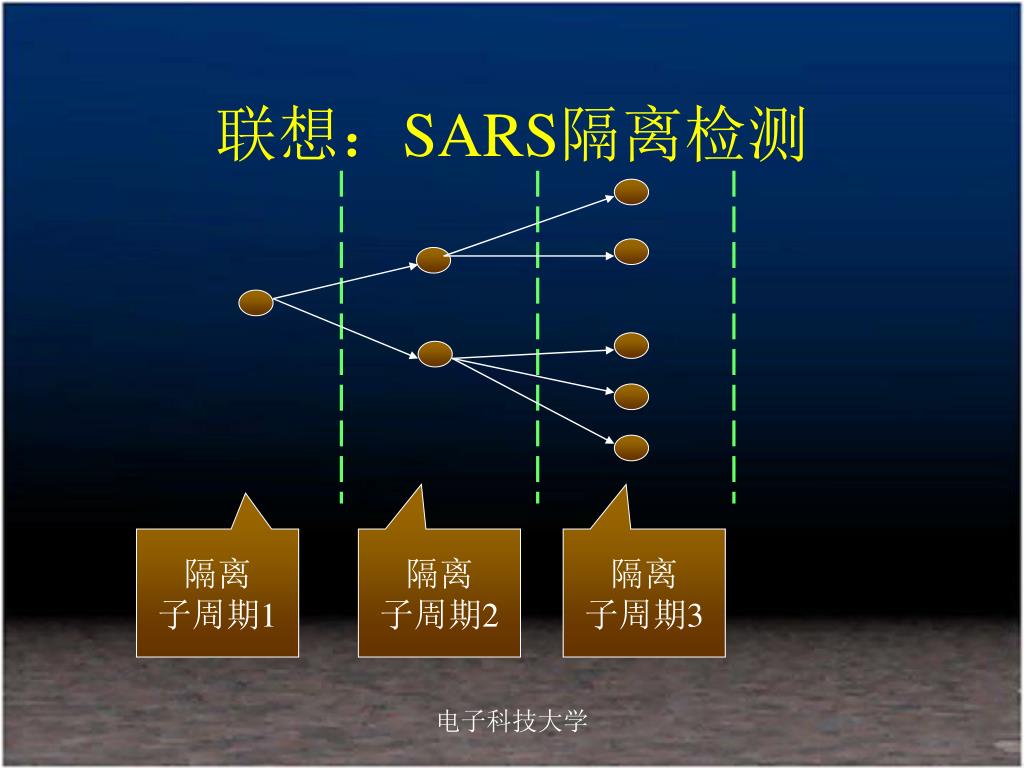 联想：SARS隔离检测

隔离
子周期1

隔离
子周期2

隔离
子周期3

电子科技大学